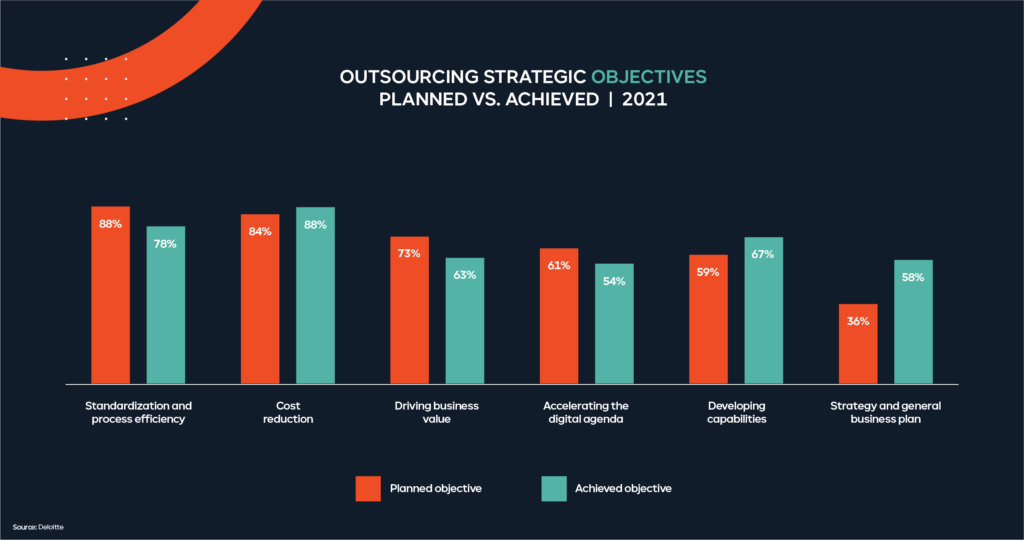 OUTSOURCING STRATEGIC OBJECTIVES
PLANNED VS. ACHIEVED | 2021

88%
78%
84%
88%
73%
63%
61%
54%
59%
67%
36%
58%

Standardization and process efficiency

Cost reduction

Driving business value

Accelerating the digital agenda

Developing capabilities

Strategy and general business plan

Planned objective

Achieved objective

Source: Deloitte